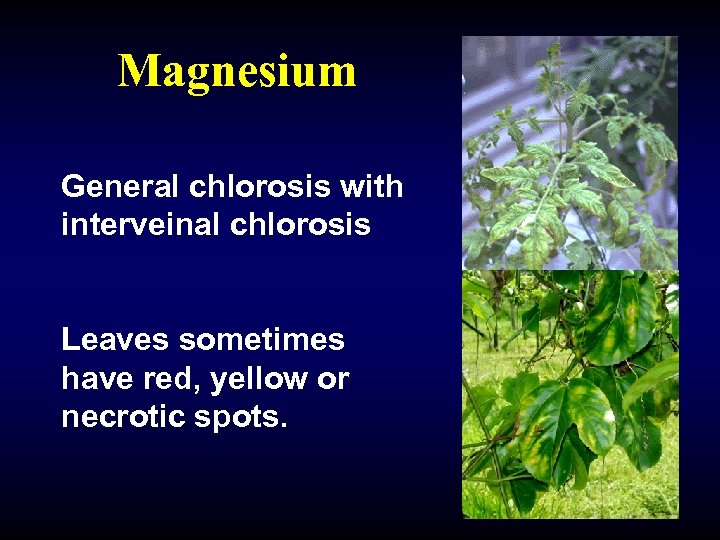 Magnesium

General chlorosis with interveinal chlorosis

Leaves sometimes have red, yellow or necrotic spots.